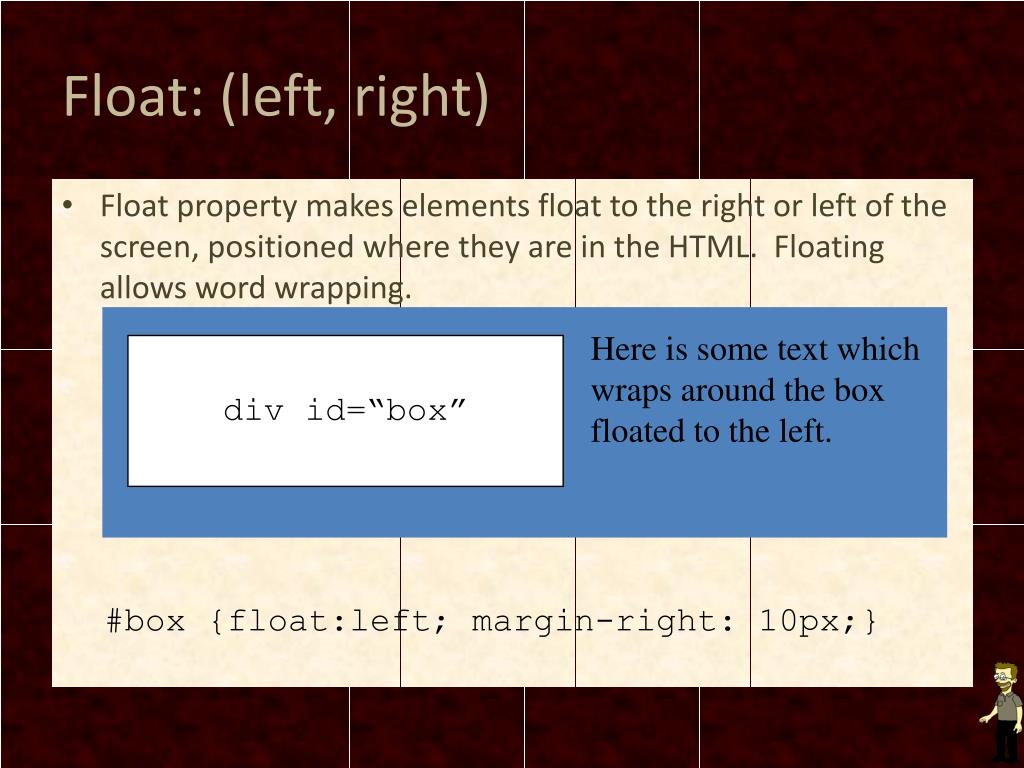 Float: (left, right)

• Float property makes elements float to the right or left of the screen, positioned where they are in the HTML. Floating allows word wrapping.

div id=“box”

Here is some text which wraps around the box floated to the left.

#box {float:left; margin-right: 10px;}